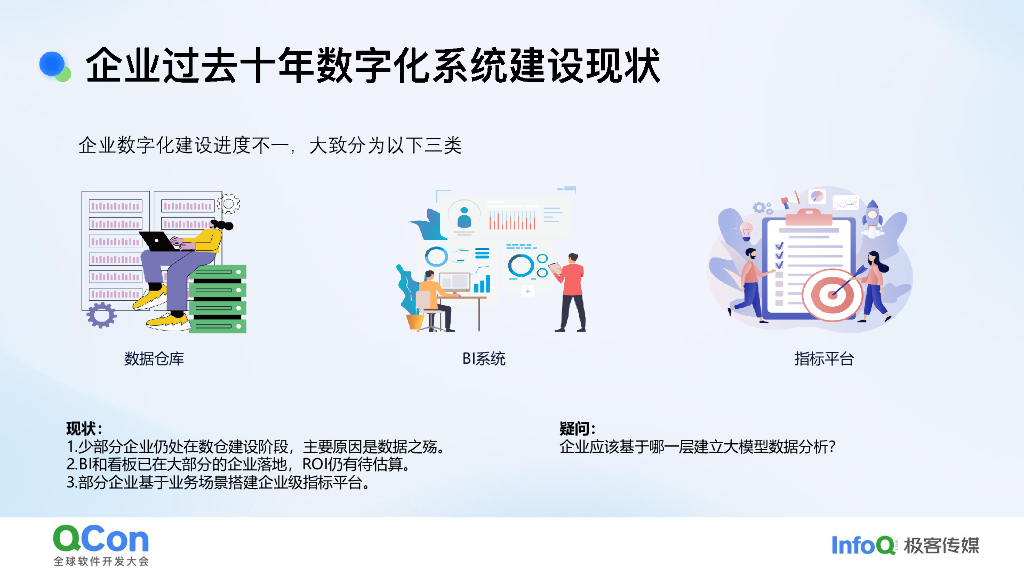 企业过去十年数字化系统建设现状

企业数字化建设进度不一，大致分为以下三类

数据仓库

BI系统

指标平台

现状：
1.少部分企业仍处在数仓建设阶段，主要原因是数据之殇。
2.BI和看板已在大部分的企业落地，ROI仍有待估算。
3.部分企业基于业务场景搭建企业级指标平台。

疑问：
企业应该基于哪一层建立大模型数据分析？

QCon
全球软件开发大会

InfoQ 极客传媒